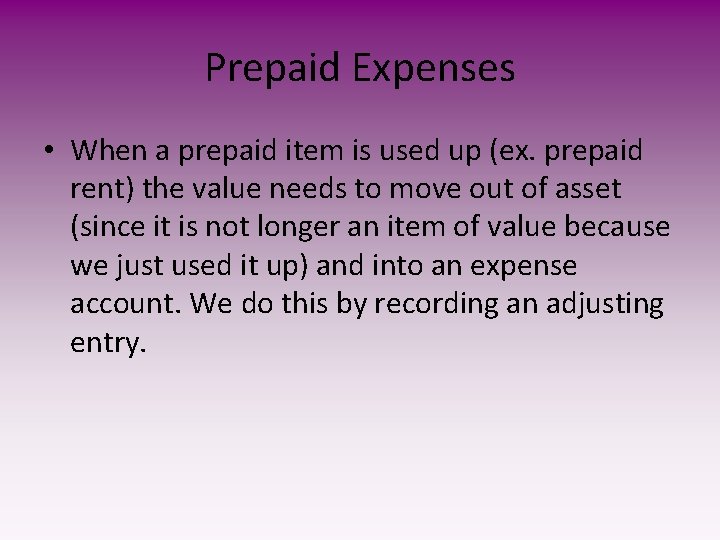 Prepaid Expenses

• When a prepaid item is used up (ex. prepaid rent) the value needs to move out of asset (since it is not longer an item of value because we just used it up) and into an expense account. We do this by recording an adjusting entry.